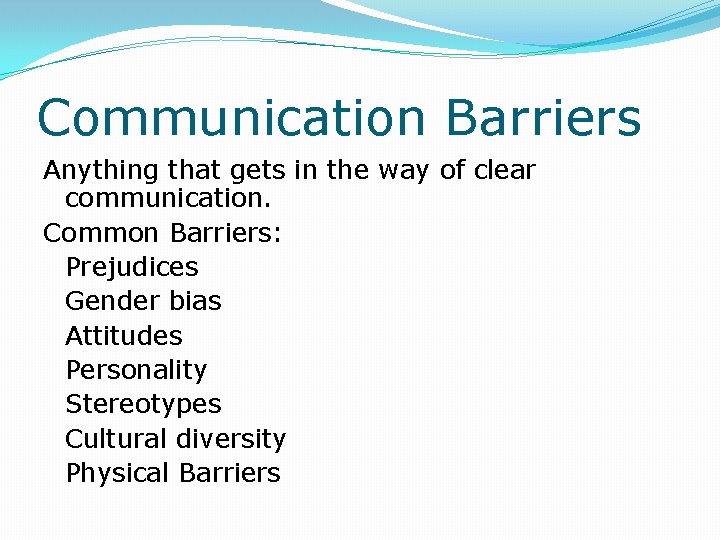 Communication Barriers

Anything that gets in the way of clear communication.

Common Barriers:

Prejudices
Gender bias
Attitudes
Personality
Stereotypes
Cultural diversity
Physical Barriers